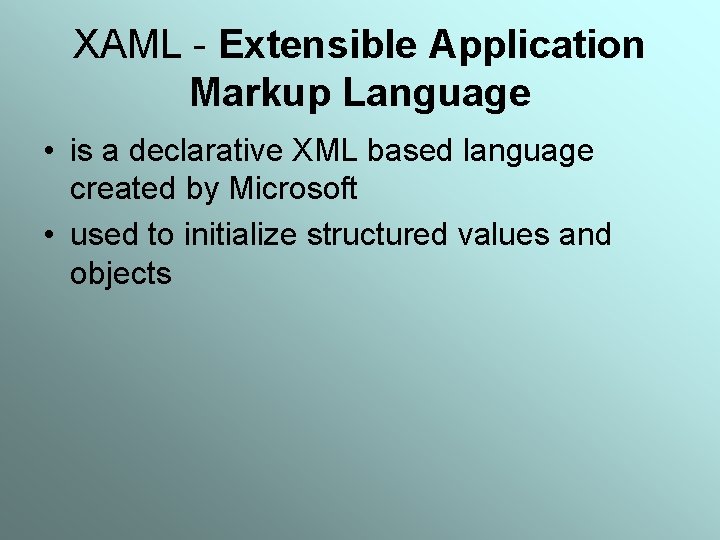 XAML - Extensible Application Markup Language

• is a declarative XML based language created by Microsoft
• used to initialize structured values and objects